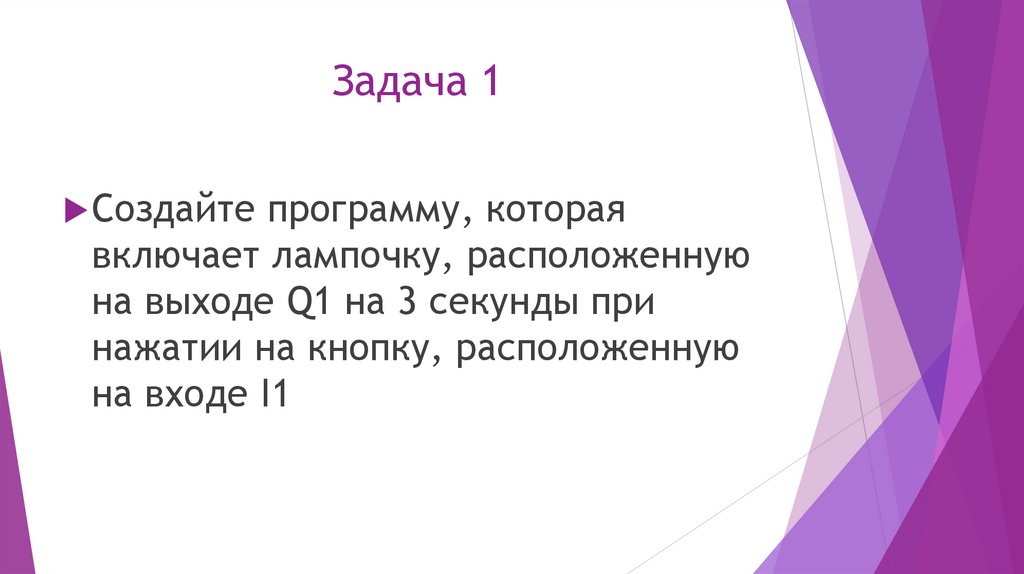 Задача 1

Создайте программу, которая включает лампочку, расположенную на выходе Q1 на 3 секунды при нажатии на кнопку, расположенную на входе I1